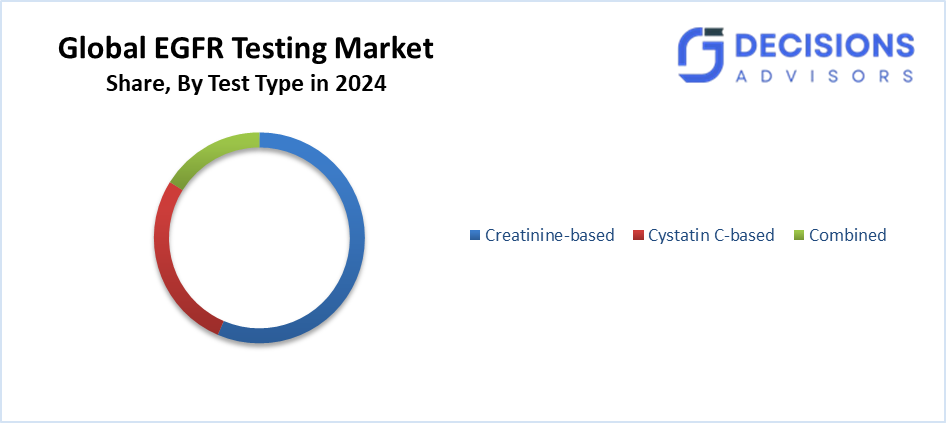 Global EGFR Testing Market
Share, By Test Type in 2024

DECISIONS
ADVISORS

Creatinine-based
Cystatin C-based
Combined